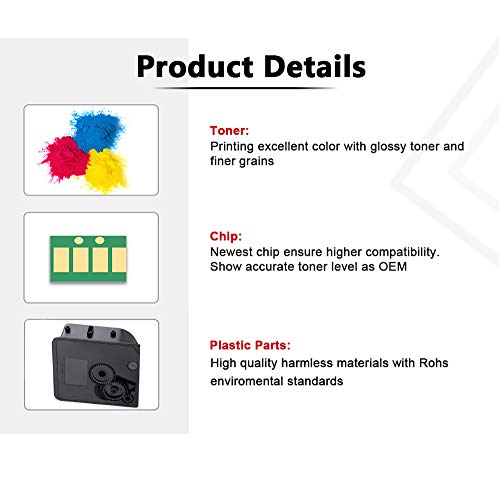 Product Details

Toner:
Printing excellent color with glossy toner and finer grains

Chip:
Newest chip ensure higher compatibility. Show accurate toner level as OEM

Plastic Parts:
High quality harmless materials with Rohs enviromental standards